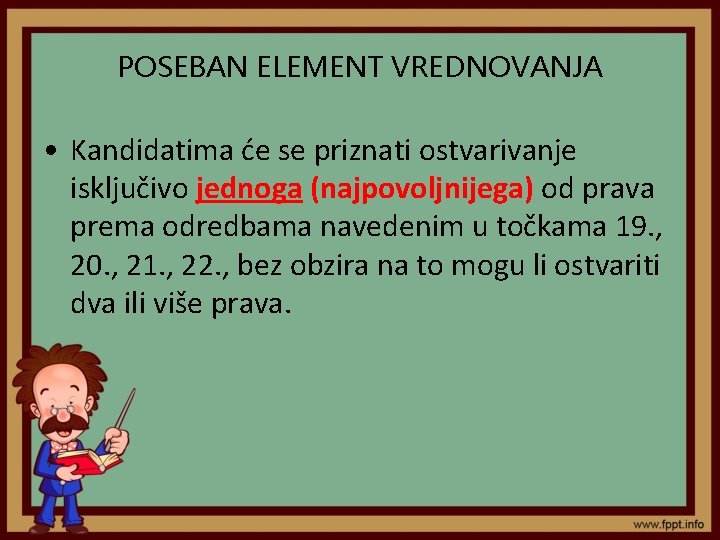 POSEBAN ELEMENT VREDNOVANJA

• Kandidatima će se priznati ostvarivanje isključivo jednoga (najpovoljnijega) od prava prema odredbama navedenim u točkama 19., 20., 21., 22., bez obzira na to mogu li ostvariti dva ili više prava.

www.fppt.info